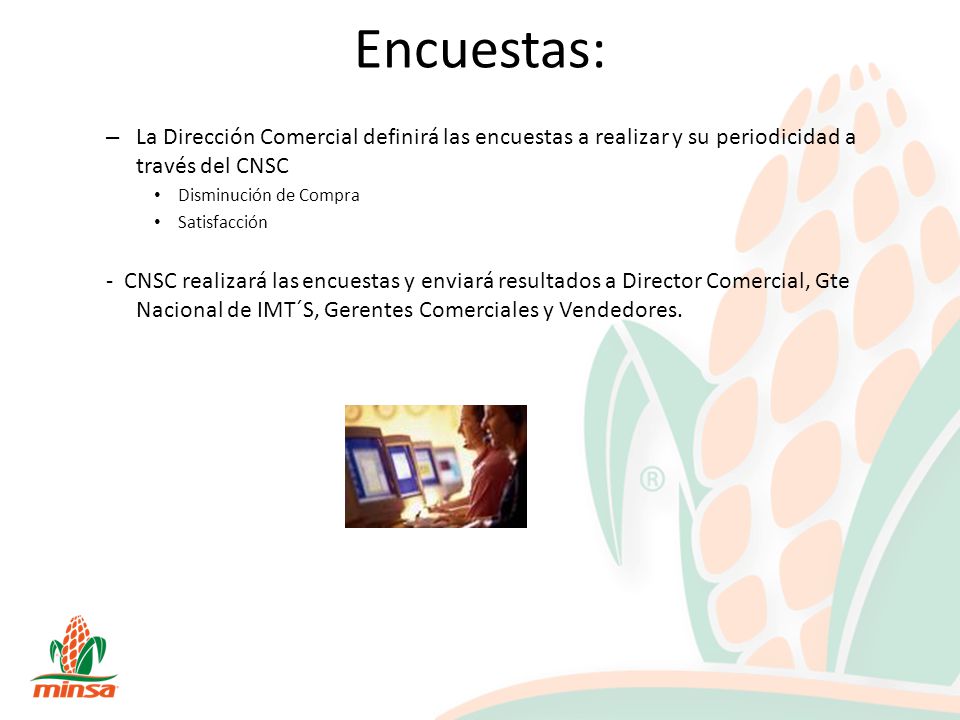 Encuestas:

– La Dirección Comercial definirá las encuestas a realizar y su periodicidad a través del CNSC

• Disminución de Compra
• Satisfacción

- CNSC realizará las encuestas y enviará resultados a Director Comercial, Gte Nacional de IMT´S, Gerentes Comerciales y Vendedores.

®

minsa